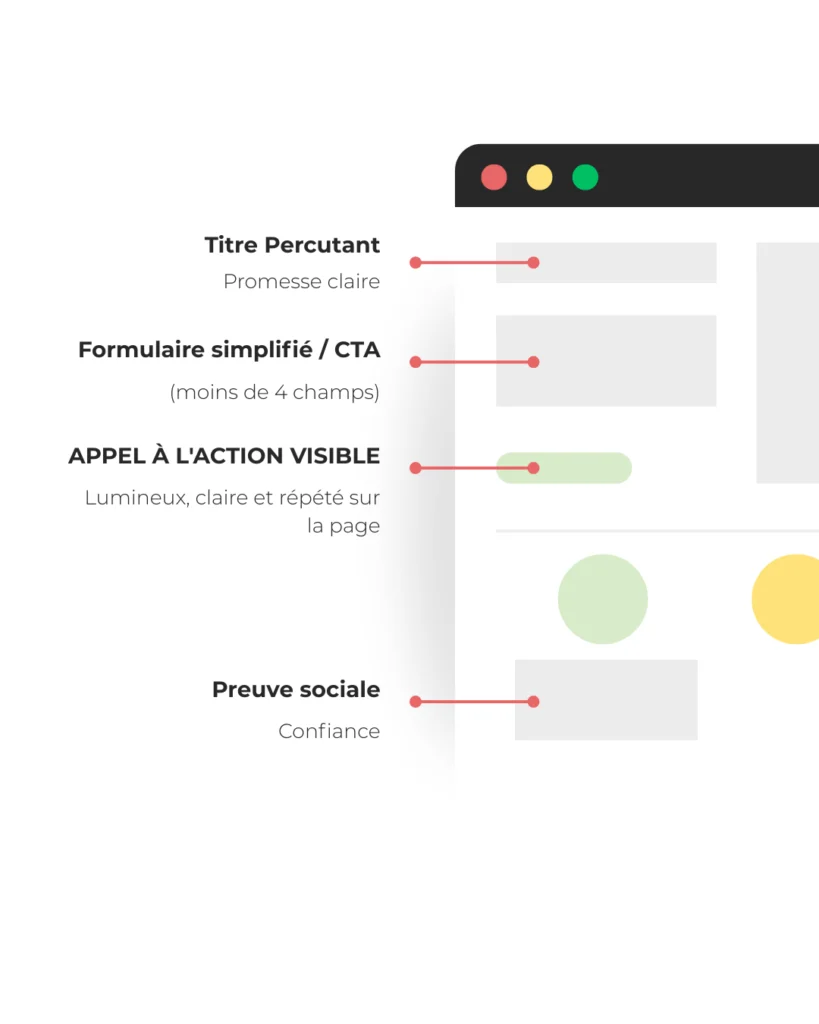 Titre Percutant

Promesse claire

Formulaire simplifié / CTA

(moins de 4 champs)

APPEL À L'ACTION VISIBLE

Lumineux, claire et répété sur la page

Preuve sociale

Confiance